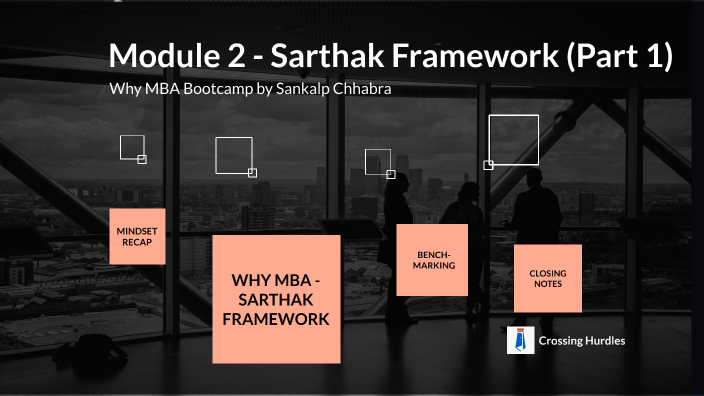 Module 2 - Sarthak Framework (Part 1)

Why MBA Bootcamp by Sankalp Chhabra

MINDSET RECAP

WHY MBA - SARTHAK FRAMEWORK

BENCH-MARKING

CLOSING NOTES

Crossing Hurdles